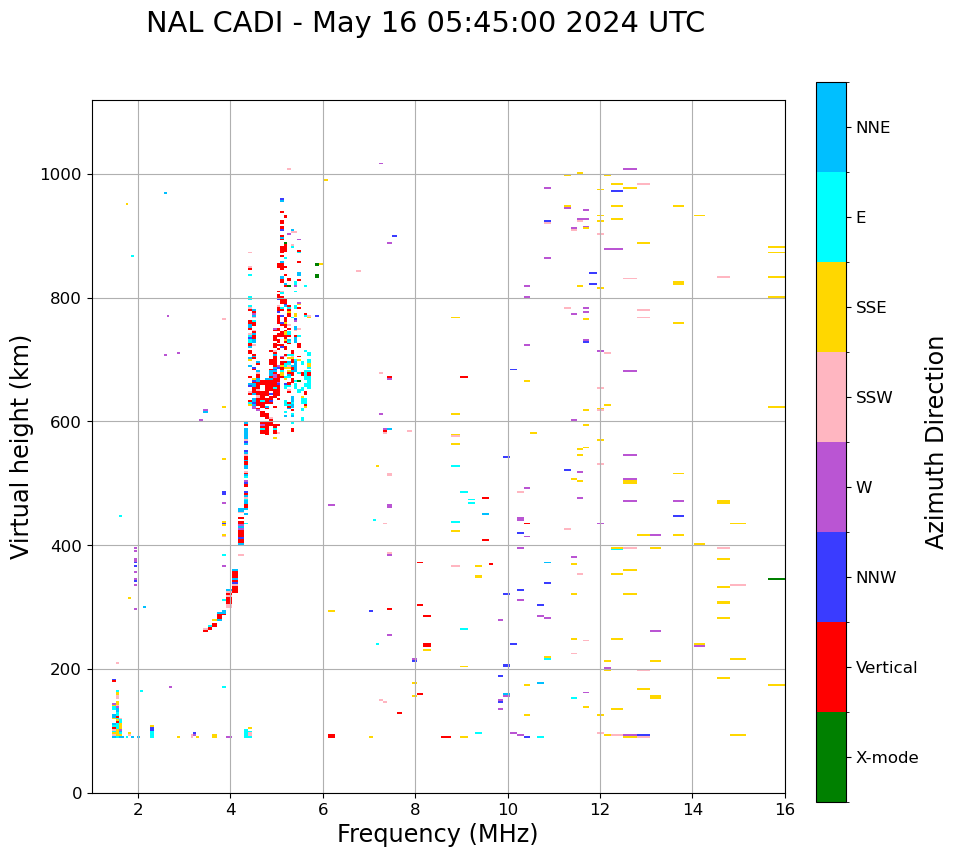 NAL CADI - May 16 05:45:00 2024 UTC

Virtual height (km)

1000
800
600
400
200
0

2
4
6
8
10
12
14
16

Frequency (MHz)

NNE
E
SSE
SSW
W
NNW
Vertical
X-mode

Azimuth Direction